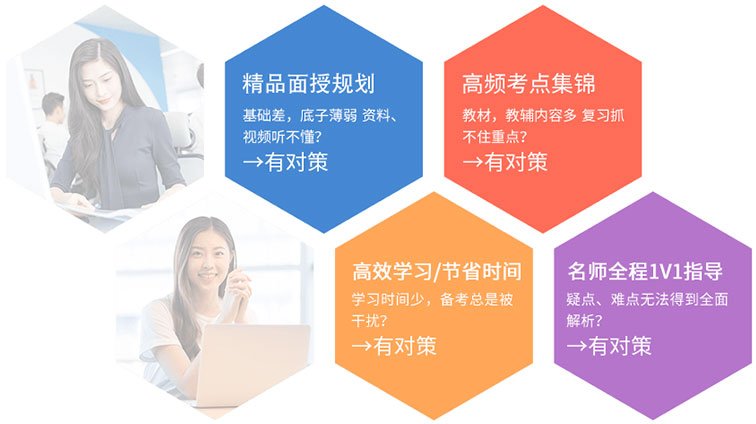 精品面授规划

基础差，底子薄弱 资料、视频听不懂?

→有对策

高频考点集锦

教材，教辅内容多 复习抓不住重点?

→有对策

高效学习/节省时间

学习时间少，备考总是被干扰?

→有对策

名师全程1V1指导

疑点、难点无法得到全面解析?

→有对策